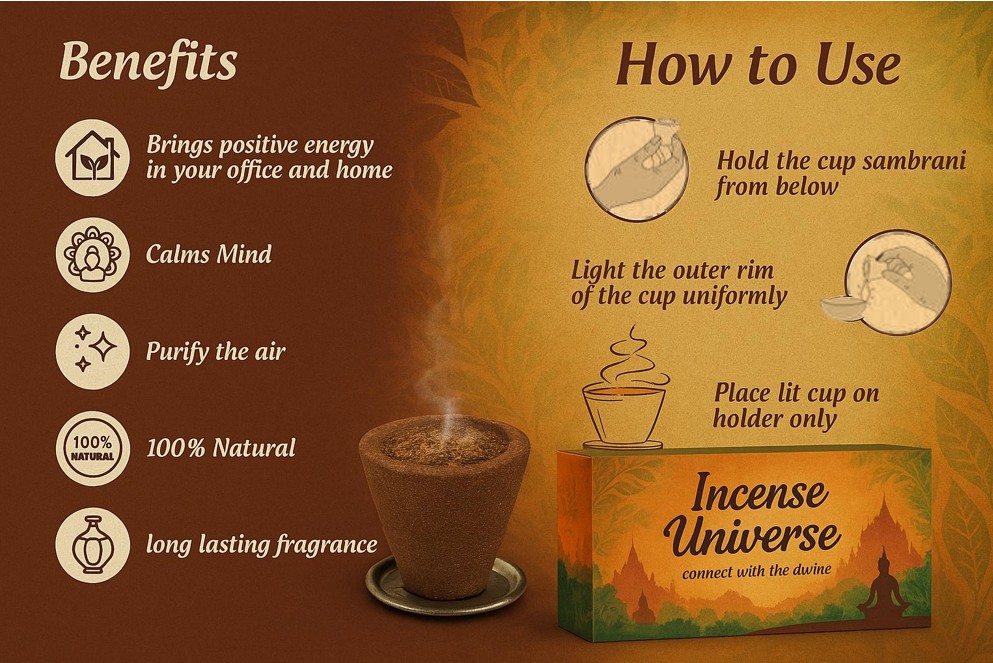 Benefits

Brings positive energy in your office and home

Calms Mind

Purify the air

100% NATURAL

100% Natural

long lasting fragrance

How to Use

Hold the cup sambrani from below

Light the outer rim of the cup uniformly

Place lit cup on holder only

Incense Universe

connect with the dwine